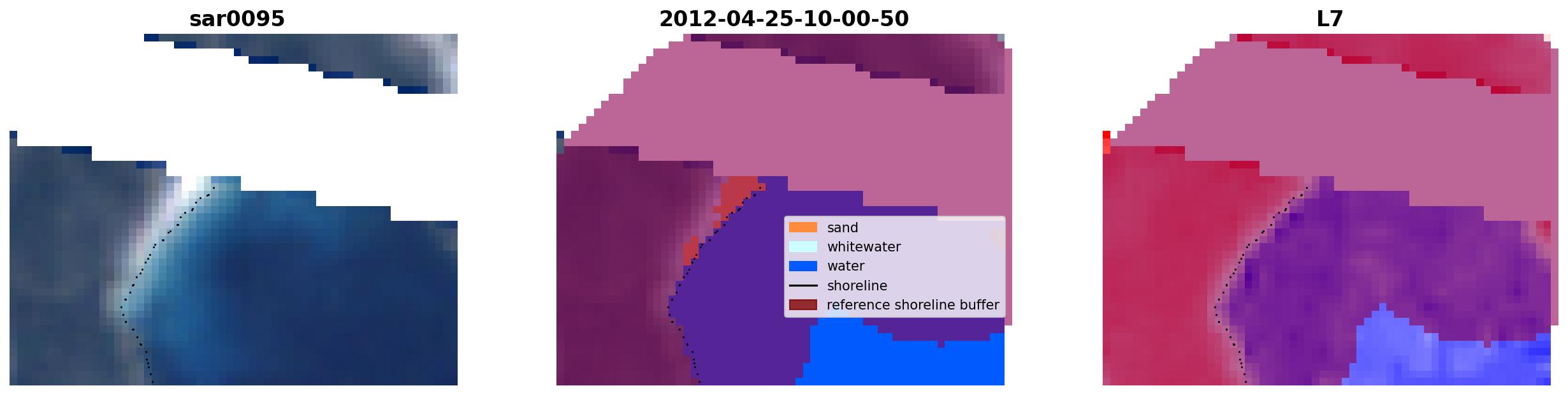 sar0095

2012-04-25-10-00-50

sand
whitewater
water
shoreline
reference shoreline buffer

L7